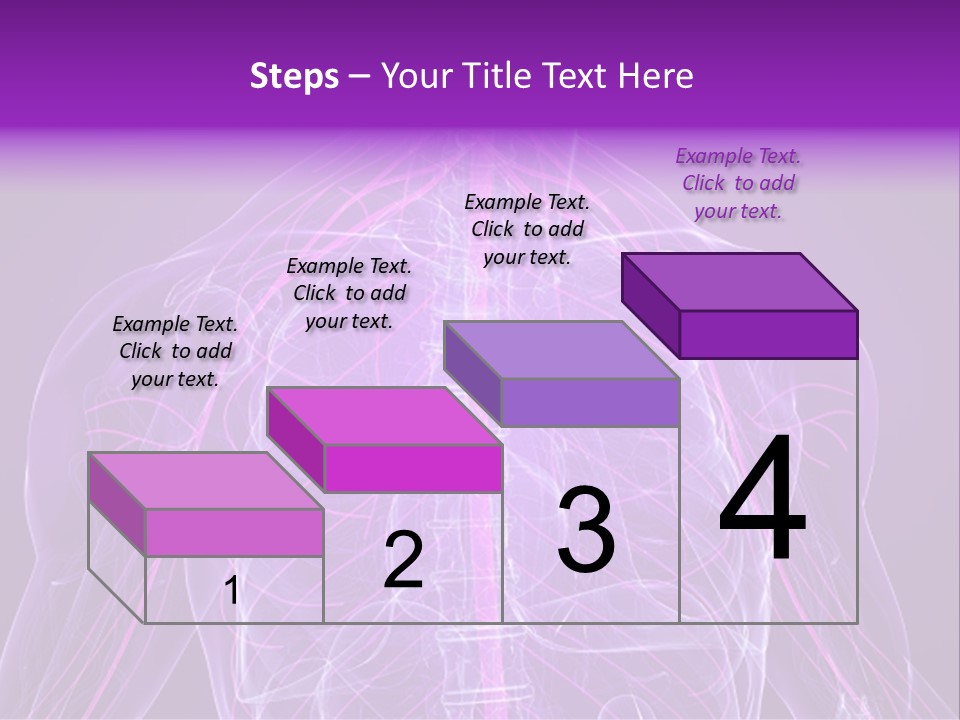 Steps – Your Title Text Here

Example Text. Click to add your text.

Example Text. Click to add your text.

Example Text. Click to add your text.

Example Text. Click to add your text.

1

2

3

4